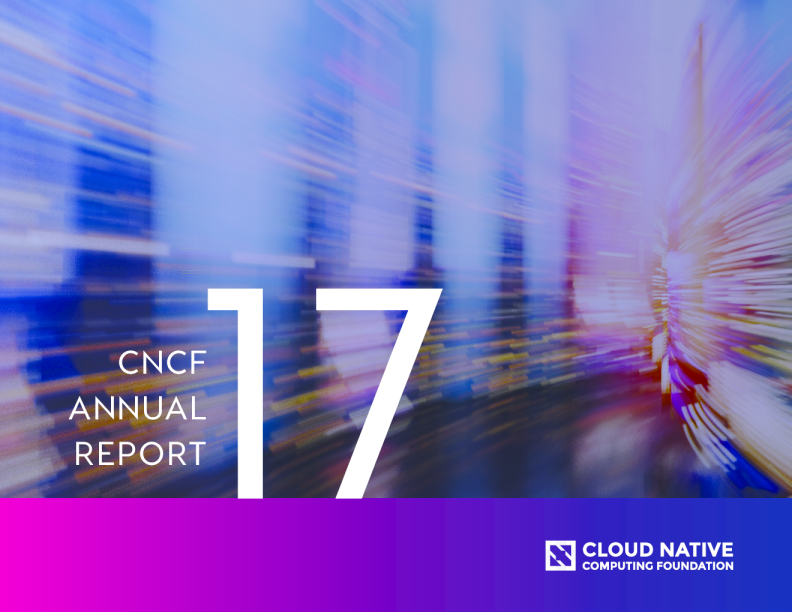 CNCF
ANNUAL
REPORT

17

CLOUD NATIVE
COMPUTING FOUNDATION